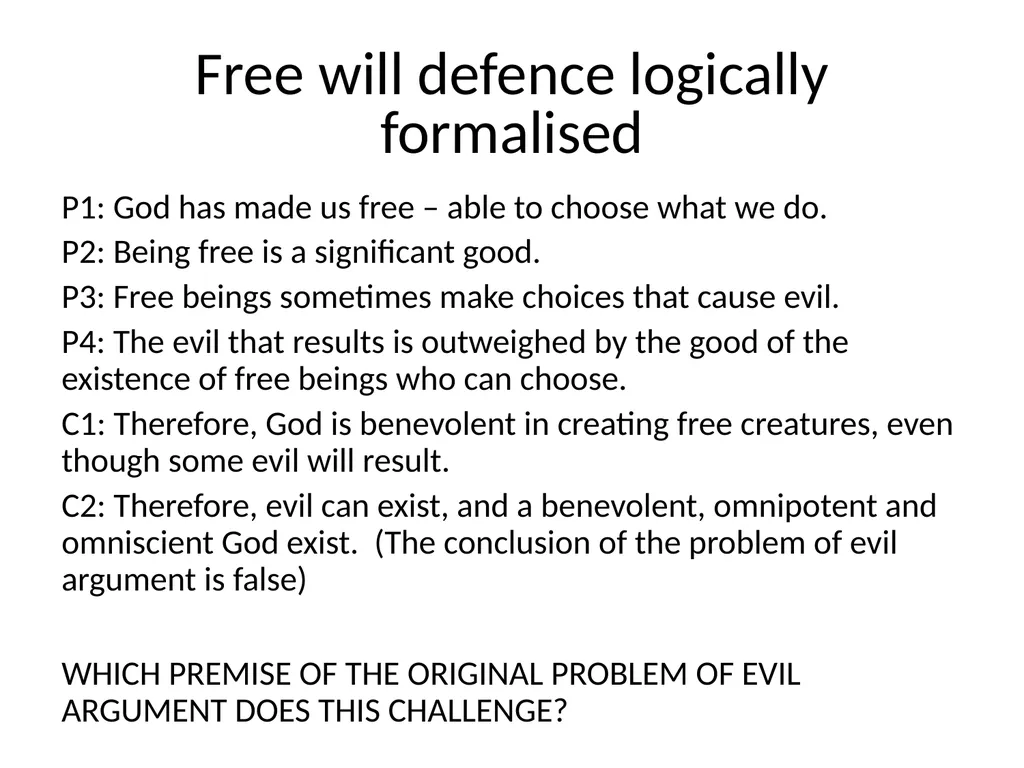 Free will defence logically formalised

P1: God has made us free – able to choose what we do.

P2: Being free is a significant good.

P3: Free beings sometimes make choices that cause evil.

P4: The evil that results is outweighed by the good of the existence of free beings who can choose.

C1: Therefore, God is benevolent in creating free creatures, even though some evil will result.

C2: Therefore, evil can exist, and a benevolent, omnipotent and omniscient God exist. (The conclusion of the problem of evil argument is false)

WHICH PREMISE OF THE ORIGINAL PROBLEM OF EVIL ARGUMENT DOES THIS CHALLENGE?